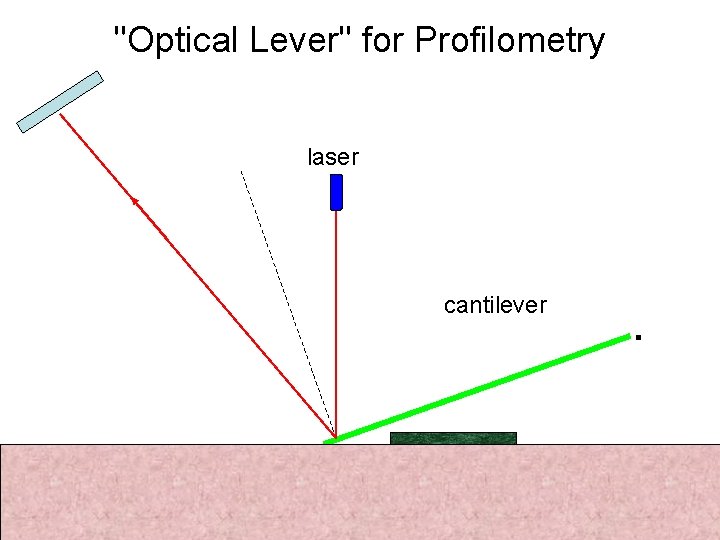 "Optical Lever" for Profilometry

laser

cantilever